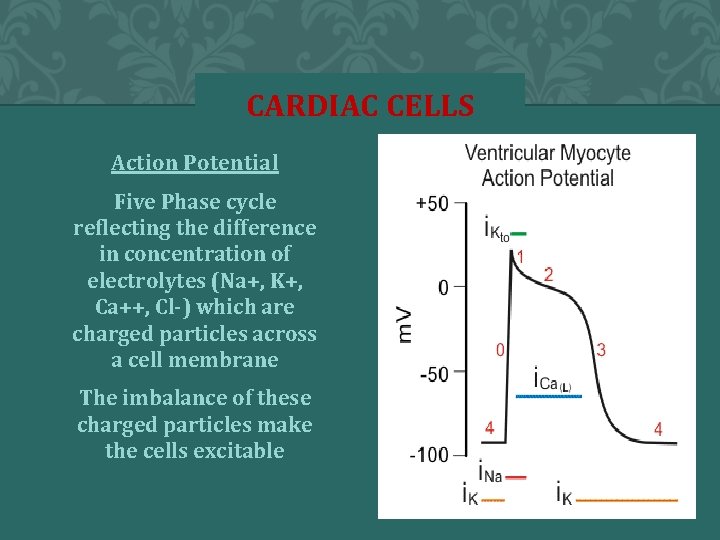 CARDIAC CELLS

Action Potential

Five Phase cycle reflecting the difference in concentration of electrolytes (Na+, K+, Ca++, Cl-) which are charged particles across a cell membrane

The imbalance of these charged particles make the cells excitable

Ventricular Myocyte Action Potential

+50

0

-50

-100

mV

$i_{K_{to}}$

1

2

0

3

$i_{Ca(L)}$

4

4

$i_{Na}$

$i_K$

$i_K$